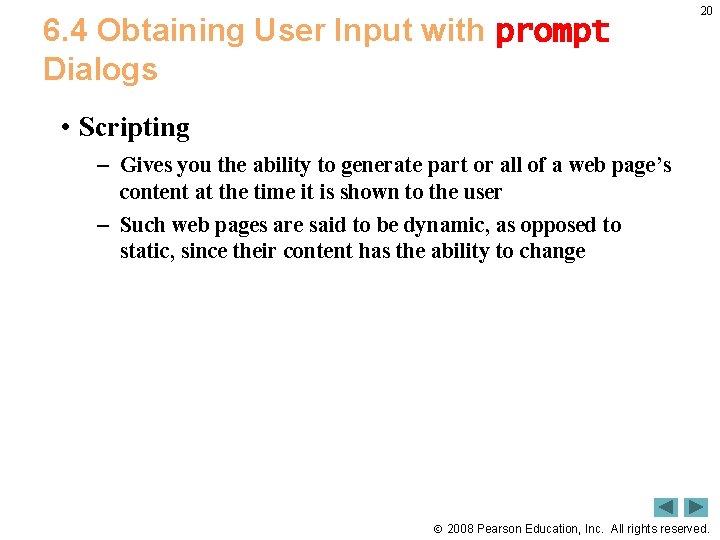 20

6.4 Obtaining User Input with prompt Dialogs

• Scripting
– Gives you the ability to generate part or all of a web page's content at the time it is shown to the user
– Such web pages are said to be dynamic, as opposed to static, since their content has the ability to change

© 2008 Pearson Education, Inc. All rights reserved.